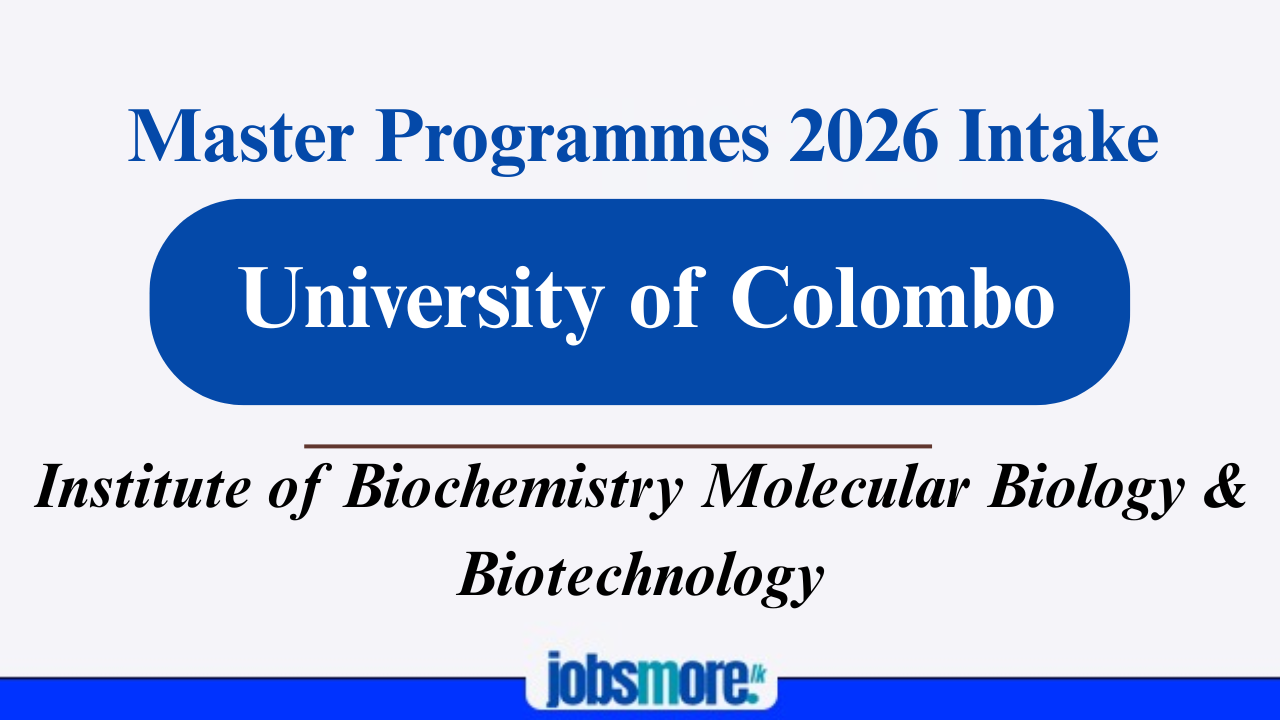 Master Programmes 2026 Intake

University of Colombo

Institute of Biochemistry Molecular Biology & Biotechnology

jobsmore.lk